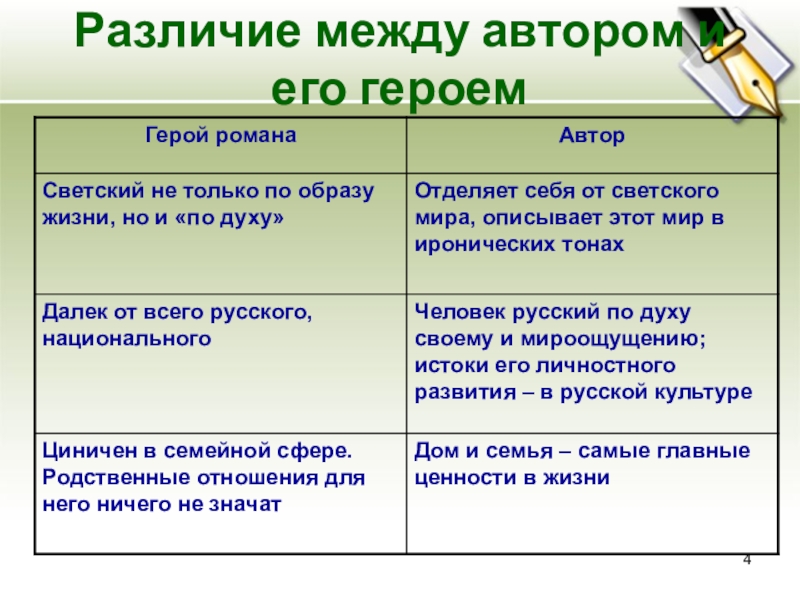 Различие между автором и его героем

| Герой романа | Автор |
|---|---|
| Светский не только по образу жизни, но и «по духу» | Отделяет себя от светского мира, описывает этот мир в иронических тонах |
| Далек от всего русского, национального | Человек русский по духу своему и мироощущению; истоки его личностного развития – в русской культуре |
| Циничен в семейной сфере. Родственные отношения для него ничего не значат | Дом и семья – самые главные ценности в жизни |

4